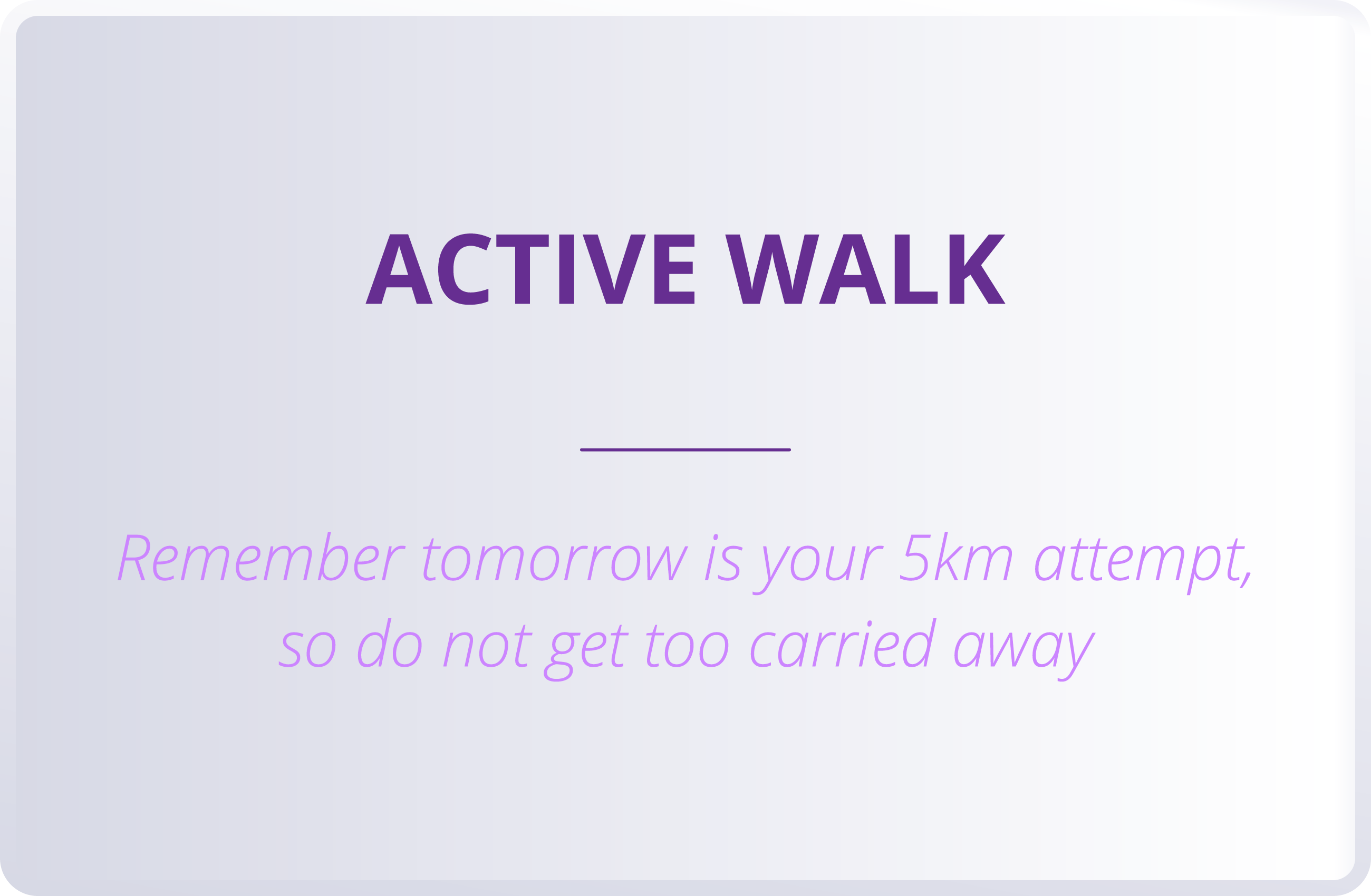 ACTIVE WALK

Remember tomorrow is your 5km attempt, so do not get too carried away